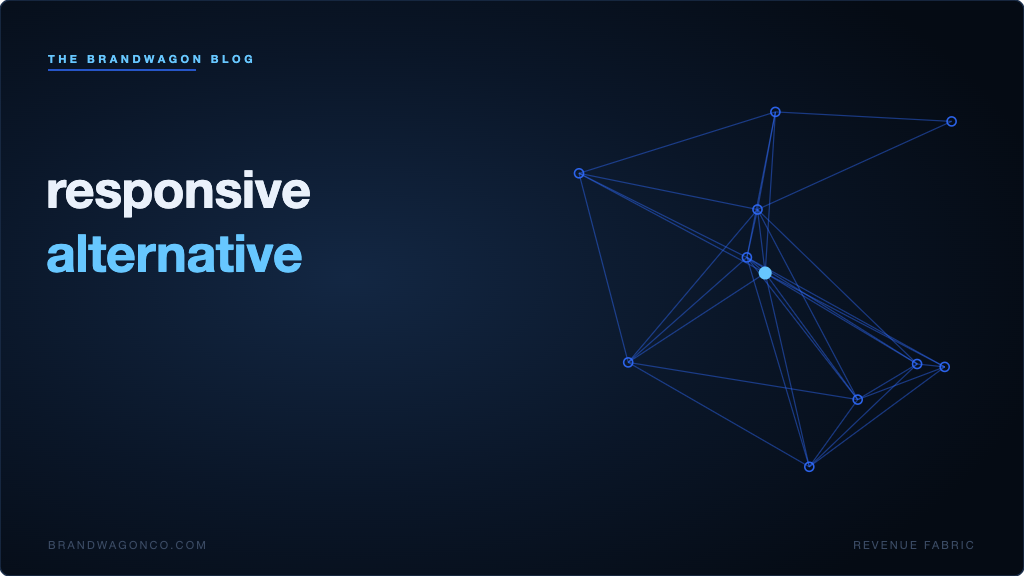 THE BRANDWAGON BLOG

responsive
alternative

BRANDWAGONCO.COM

REVENUE FABRIC